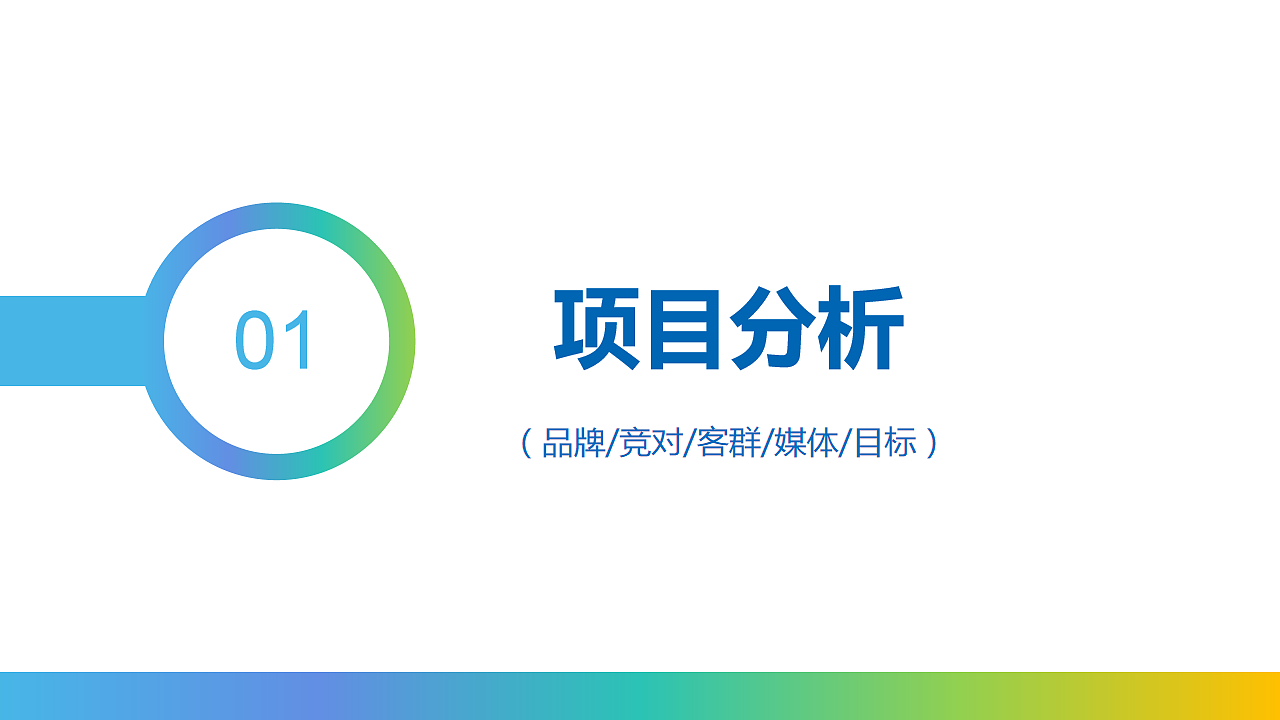 01

项目分析

（品牌/竞对/客群/媒体/目标）